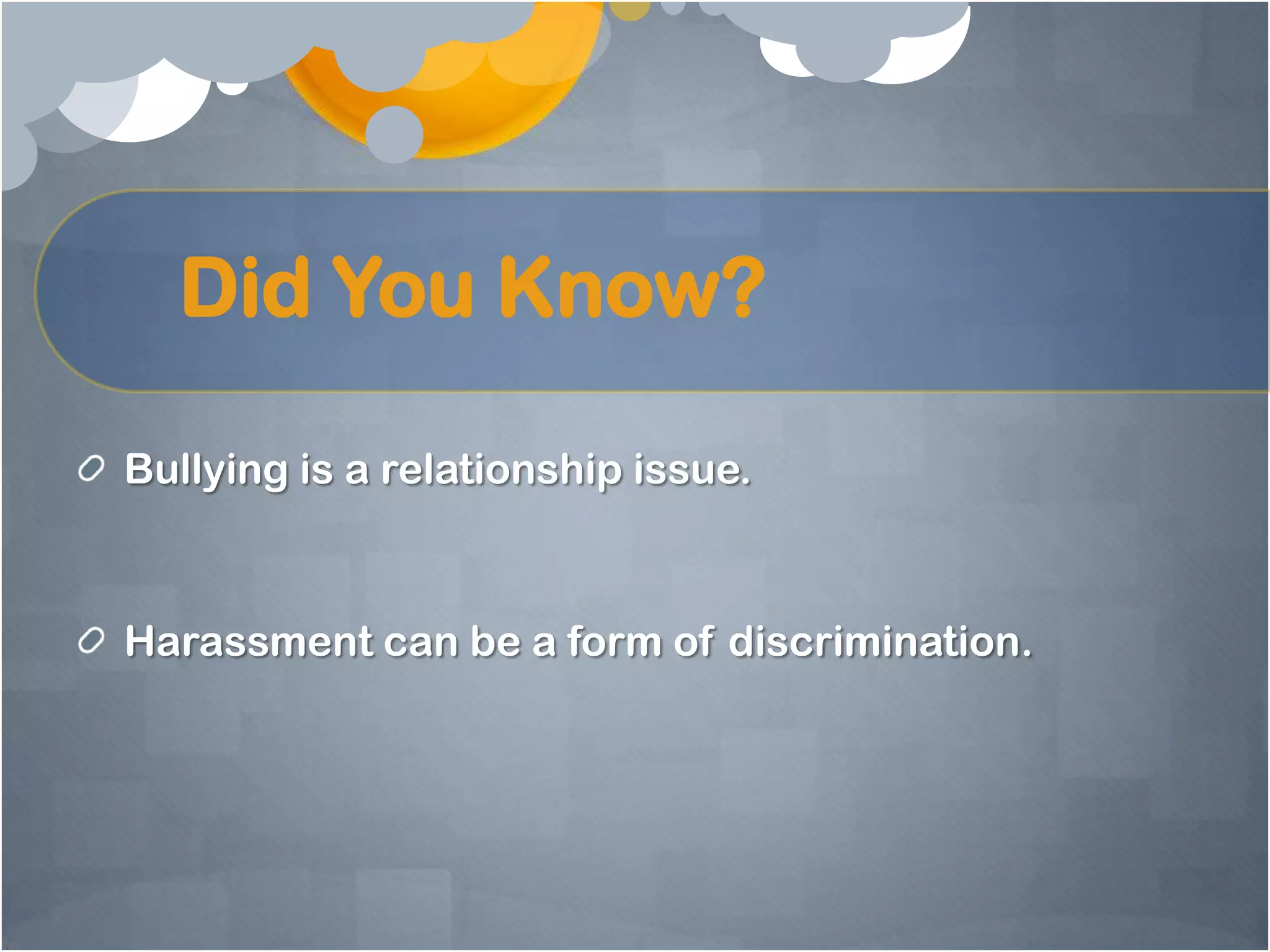 Did You Know?

Bullying is a relationship issue.

Harassment can be a form of discrimination.